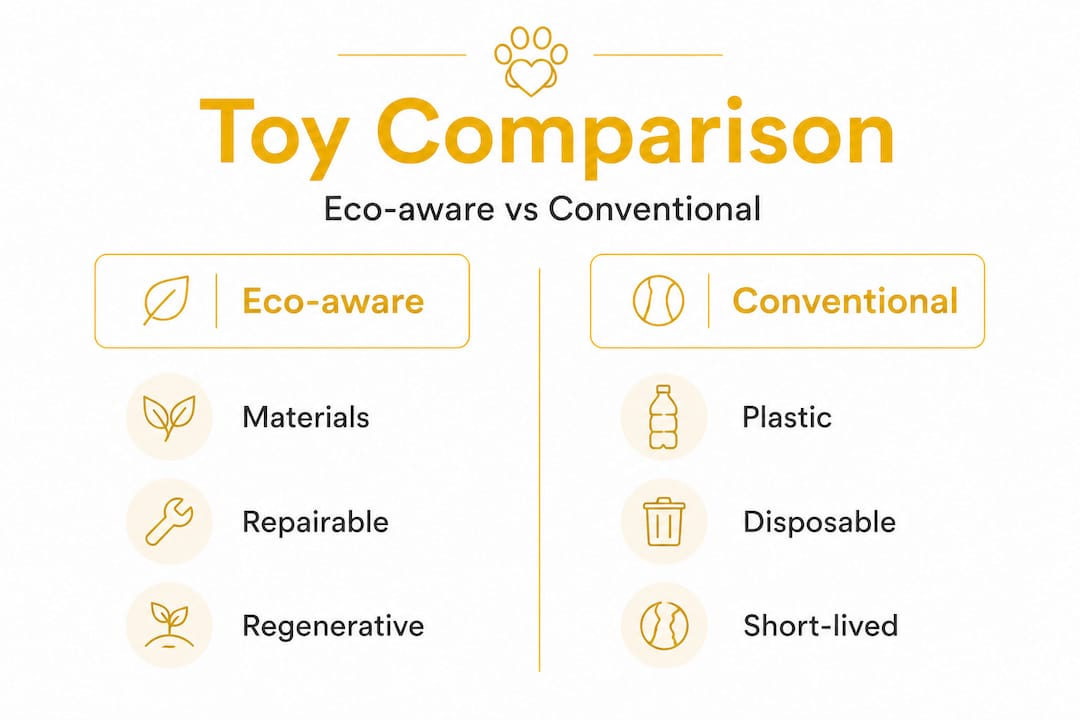 Toy Comparison

Eco-aware vs Conventional

Eco-aware

Materials

Repairable

Regenerative

Conventional

Plastic

Disposable

Short-lived